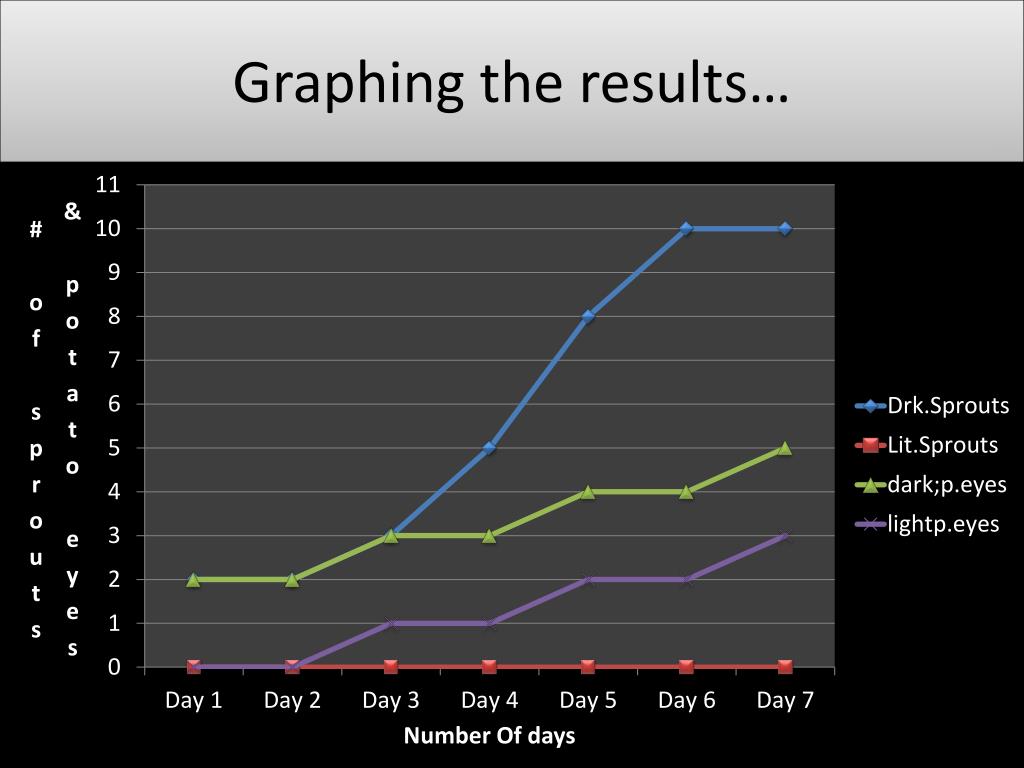 Graphing the results…

# of sprouts

& potato eyes

11
10
9
8
7
6
5
4
3
2
1
0

Day 1 Day 2 Day 3 Day 4 Day 5 Day 6 Day 7

Number Of days

Drk.Sprouts
Lit.Sprouts
dark;p.eyes
lightp.eyes